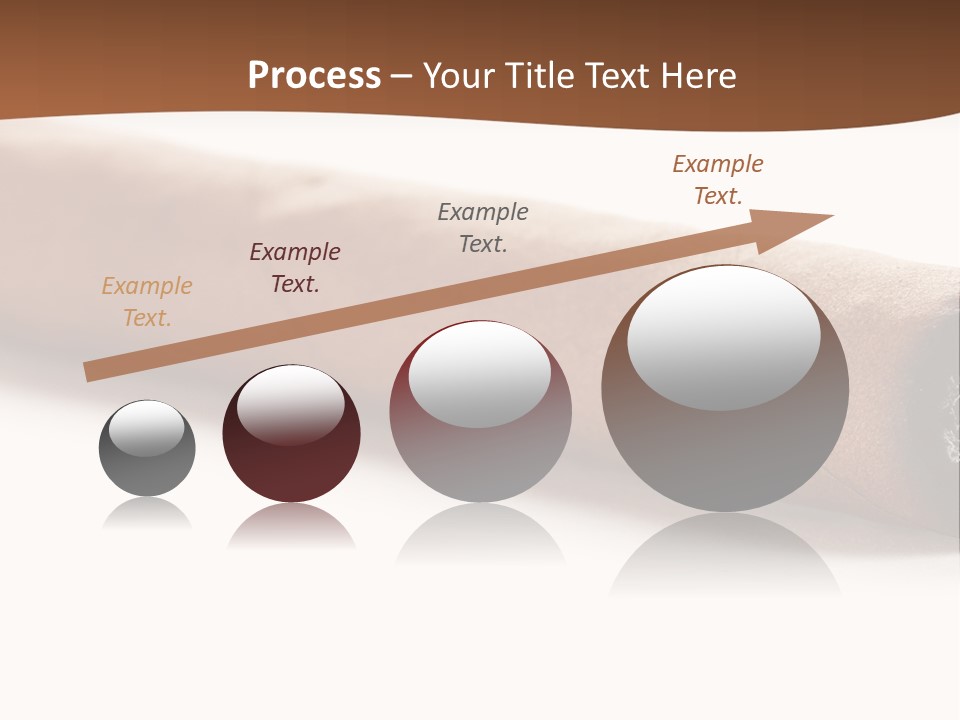 Process – Your Title Text Here

Example Text.

Example Text.

Example Text.

Example Text.